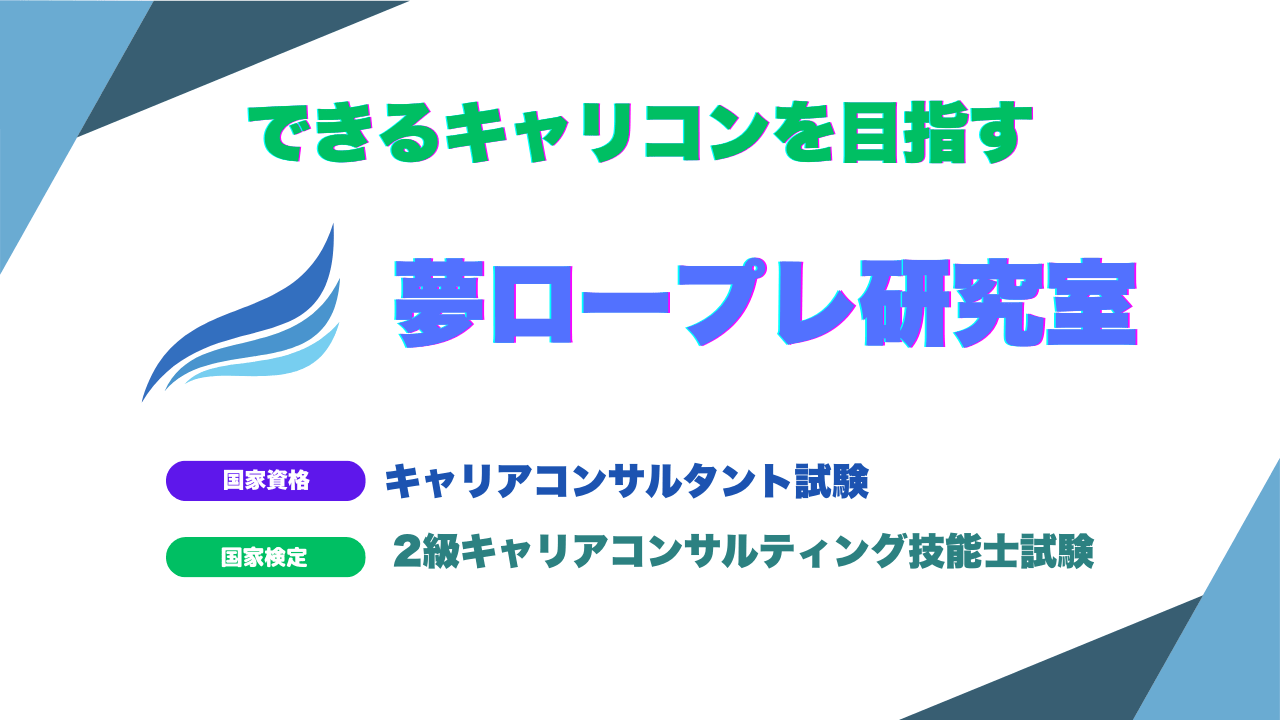 できるキャリコンを目指す

夢ロープレ研究室

国家資格 キャリアコンサルタント試験

国家検定 2級キャリアコンサルティング技能士試験